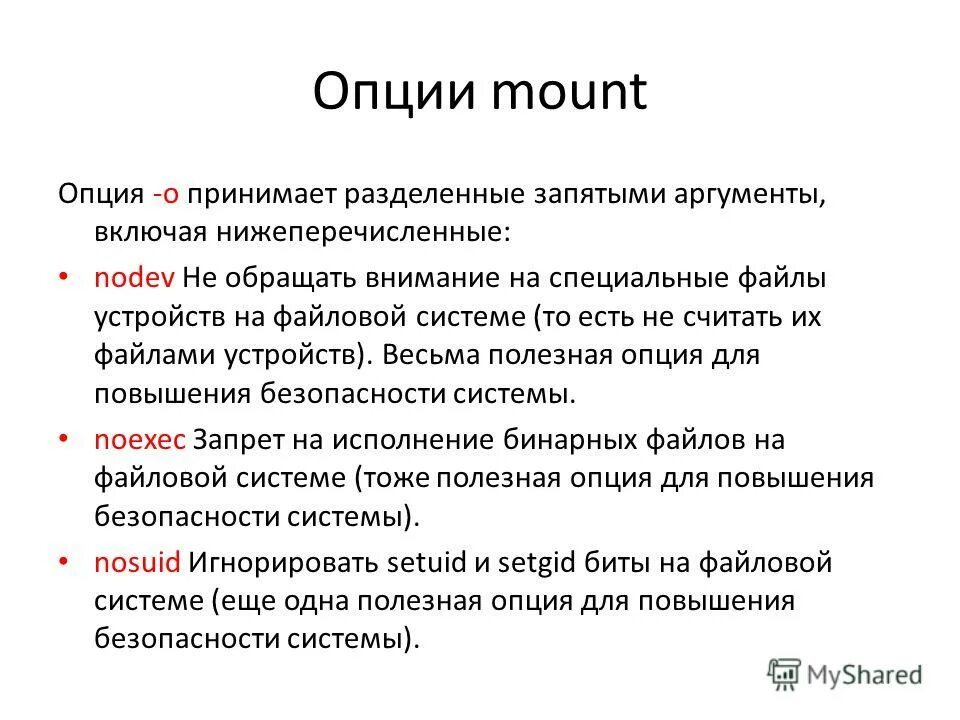 Опции mount

Опция -o принимает разделенные запятыми аргументы, включая нижеперечисленные:

• nodev Не обращать внимание на специальные файлы устройств на файловой системе (то есть не считать их файлами устройств). Весьма полезная опция для повышения безопасности системы.

• noexec Запрет на исполнение бинарных файлов на файловой системе (тоже полезная опция для повышения безопасности системы).

• nosuid Игнорировать setuid и setgid биты на файловой системе (еще одна полезная опция для повышения безопасности системы).

MyShared